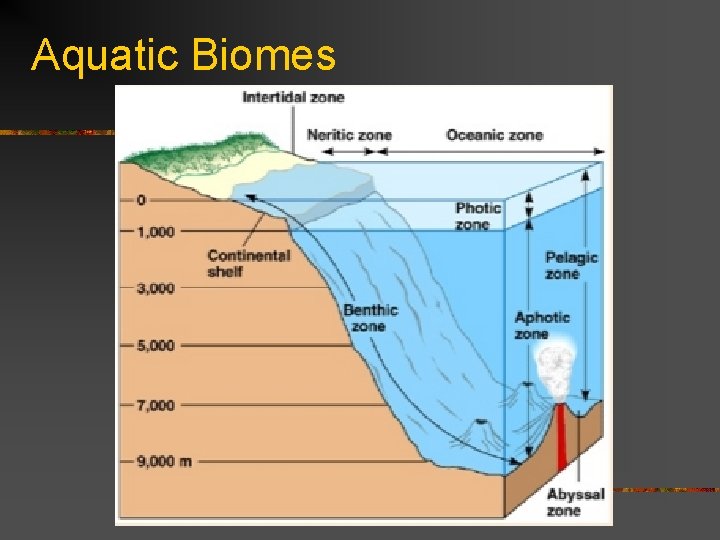 Aquatic Biomes

Intertidal zone

Neritic zone

Oceanic zone

0

1,000

3,000

5,000

7,000

9,000 m

Continental shelf

Photic zone

Pelagic zone

Benthic zone

Aphotic zone

Abyssal zone